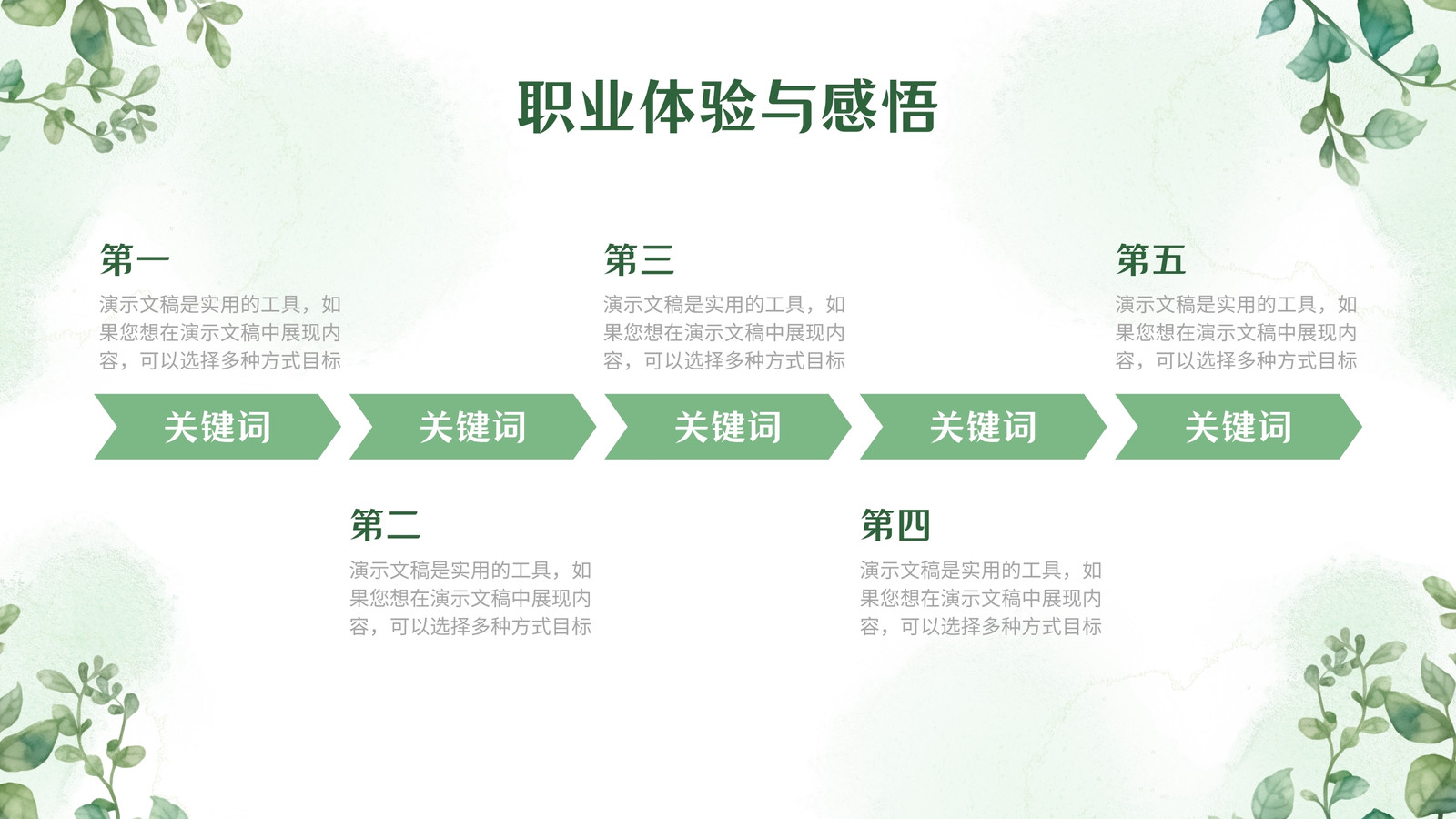 职业体验与感悟

第一
演示文稿是实用的工具，如果您想在演示文稿中展现内容，可以选择多种方式目标

第三
演示文稿是实用的工具，如果您想在演示文稿中展现内容，可以选择多种方式目标

第五
演示文稿是实用的工具，如果您想在演示文稿中展现内容，可以选择多种方式目标

关键词
关键词
关键词
关键词
关键词

第二
演示文稿是实用的工具，如果您想在演示文稿中展现内容，可以选择多种方式目标

第四
演示文稿是实用的工具，如果您想在演示文稿中展现内容，可以选择多种方式目标